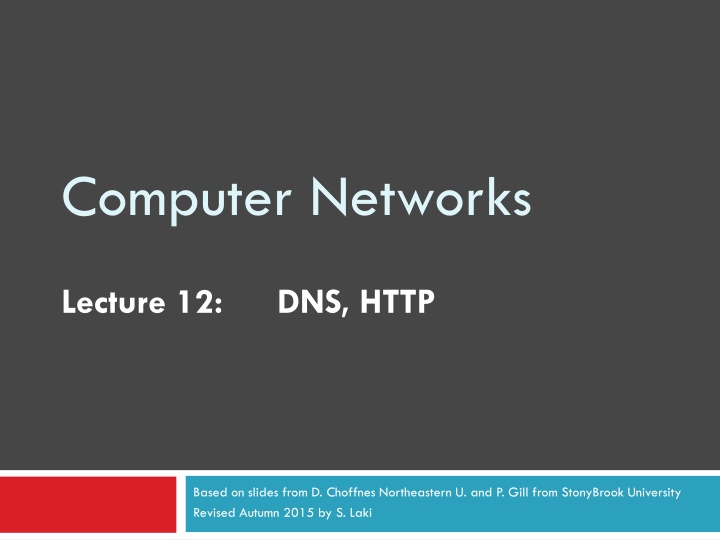 Computer Networks

Lecture 12: DNS, HTTP

Based on slides from D. Choffnes Northeastern U. and P. Gill from StonyBrook University
Revised Autumn 2015 by S. Laki